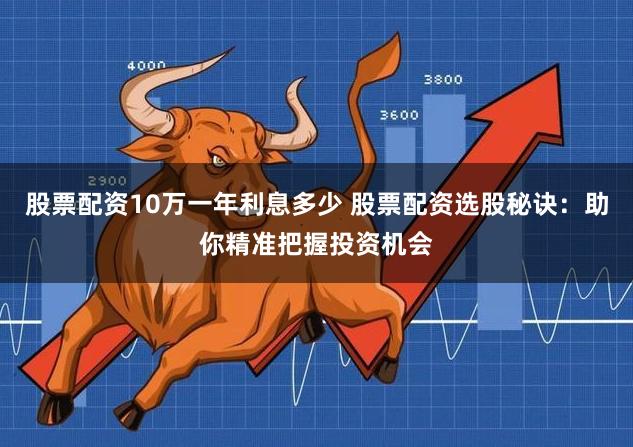 4000
3800
3600
2900

股票配资10万一年利息多少 股票配资选股秘诀：助你精准把握投资机会